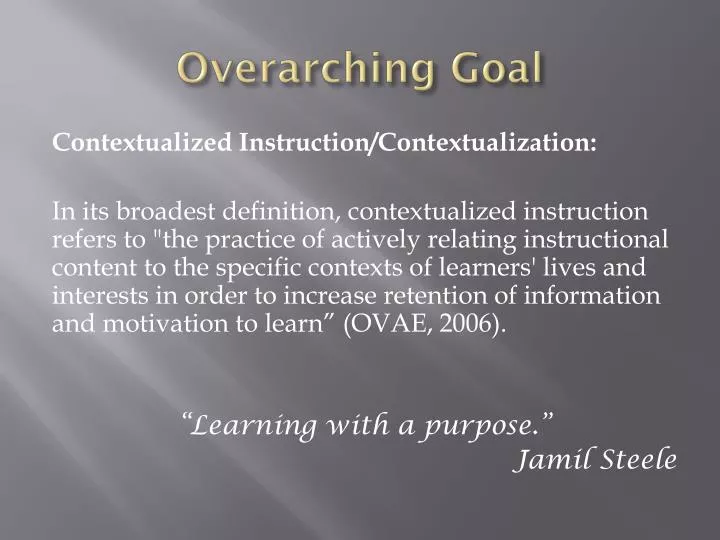 Overarching Goal

Contextualized Instruction/Contextualization:

In its broadest definition, contextualized instruction refers to "the practice of actively relating instructional content to the specific contexts of learners' lives and interests in order to increase retention of information and motivation to learn” (OVAE, 2006).

“Learning with a purpose.”
Jamil Steele